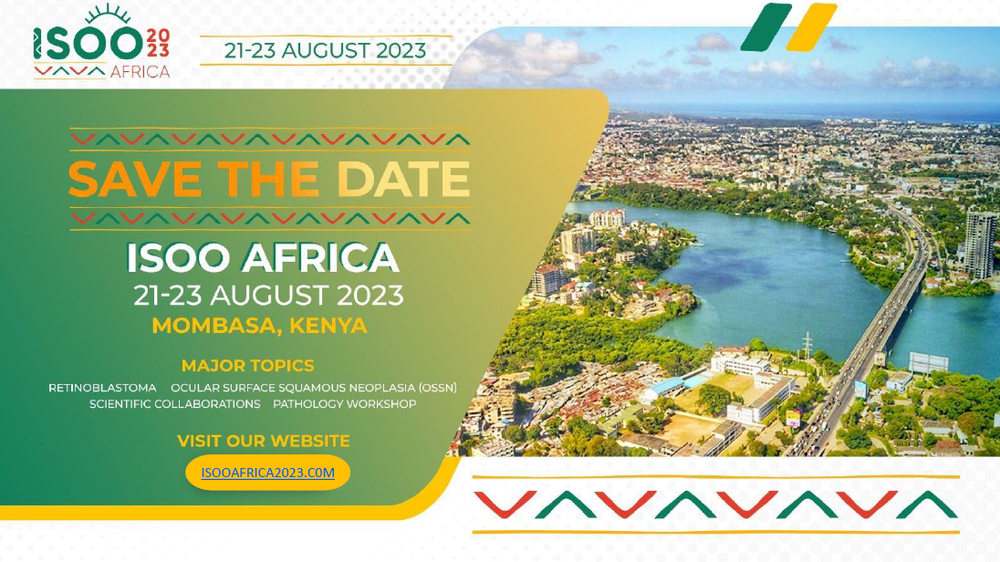 ISOO 2023 AFRICA

21-23 AUGUST 2023

SAVE THE DATE

ISOO AFRICA
21-23 AUGUST 2023
MOMBASA, KENYA

MAJOR TOPICS
RETINOBLASTOMA OCULAR SURFACE SQUAMOUS NEOPLASIA (OSSN)
SCIENTIFIC COLLABORATIONS PATHOLOGY WORKSHOP

VISIT OUR WEBSITE
ISOOAFRICA2023.COM